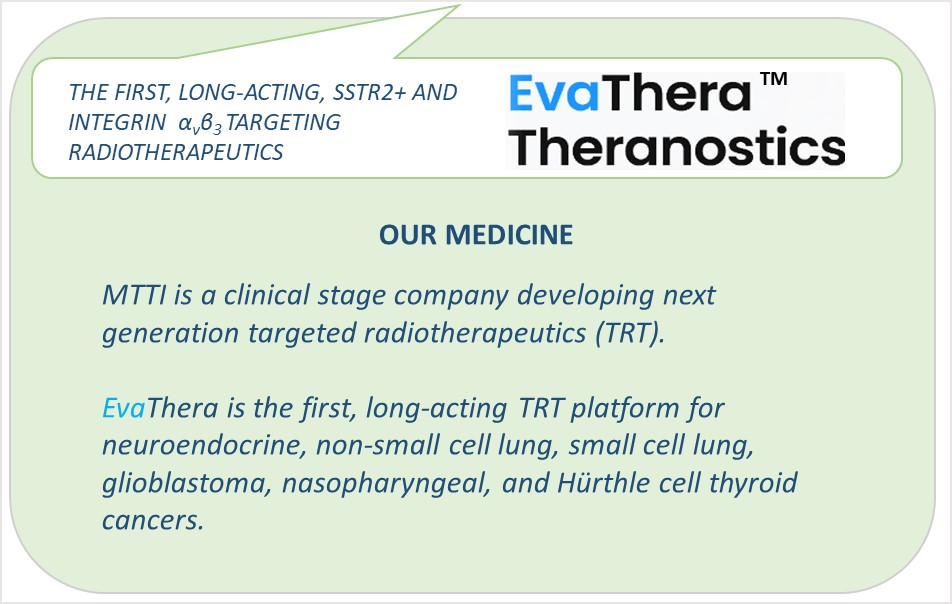 THE FIRST, LONG-ACTING, SSTR2+ AND INTEGRIN $\alpha_v\beta_3$ TARGETING RADIOTHERAPEUTICS

EvaThera™ Theranostics

OUR MEDICINE

MTTI is a clinical stage company developing next generation targeted radiotherapeutics (TRT).

EvaThera is the first, long-acting TRT platform for neuroendocrine, non-small cell lung, small cell lung, glioblastoma, nasopharyngeal, and Hürthle cell thyroid cancers.